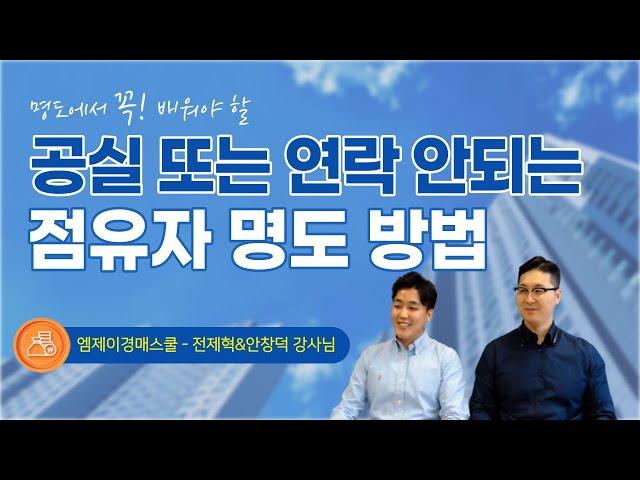 명도에서 꼭! 배워야 할

공실 또는 연락 안되는
점유자 명도 방법

엠제이경매스쿨 - 전제혁&안창덕 강사님